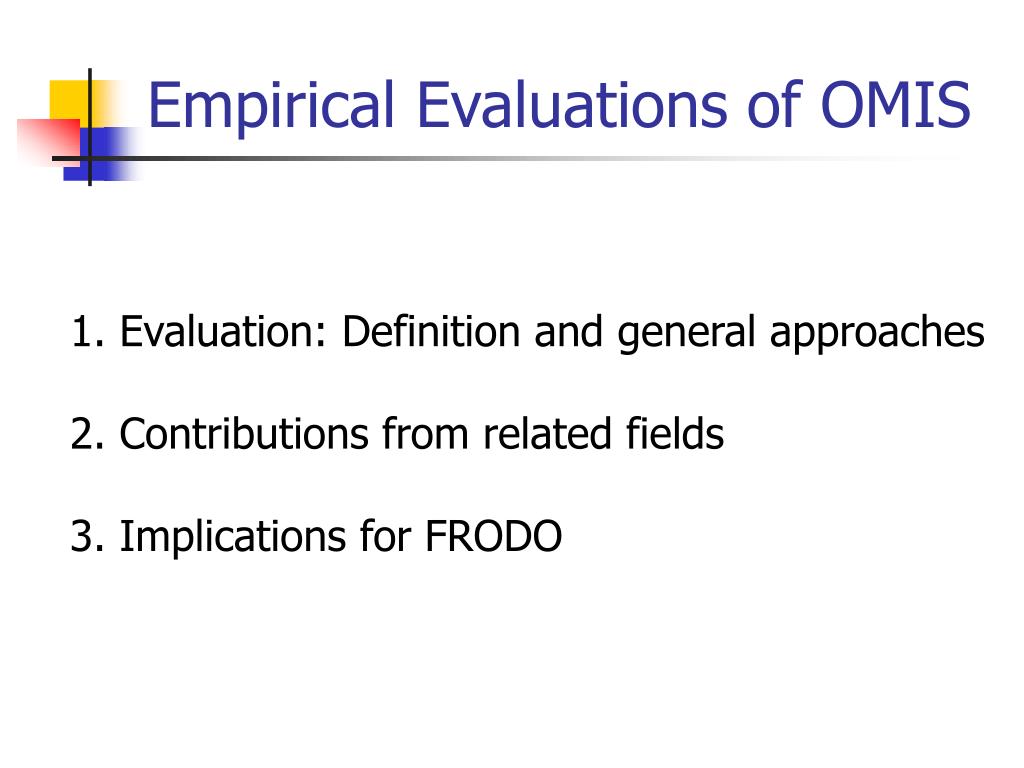 Empirical Evaluations of OMIS

1. Evaluation: Definition and general approaches

2. Contributions from related fields

3. Implications for FRODO